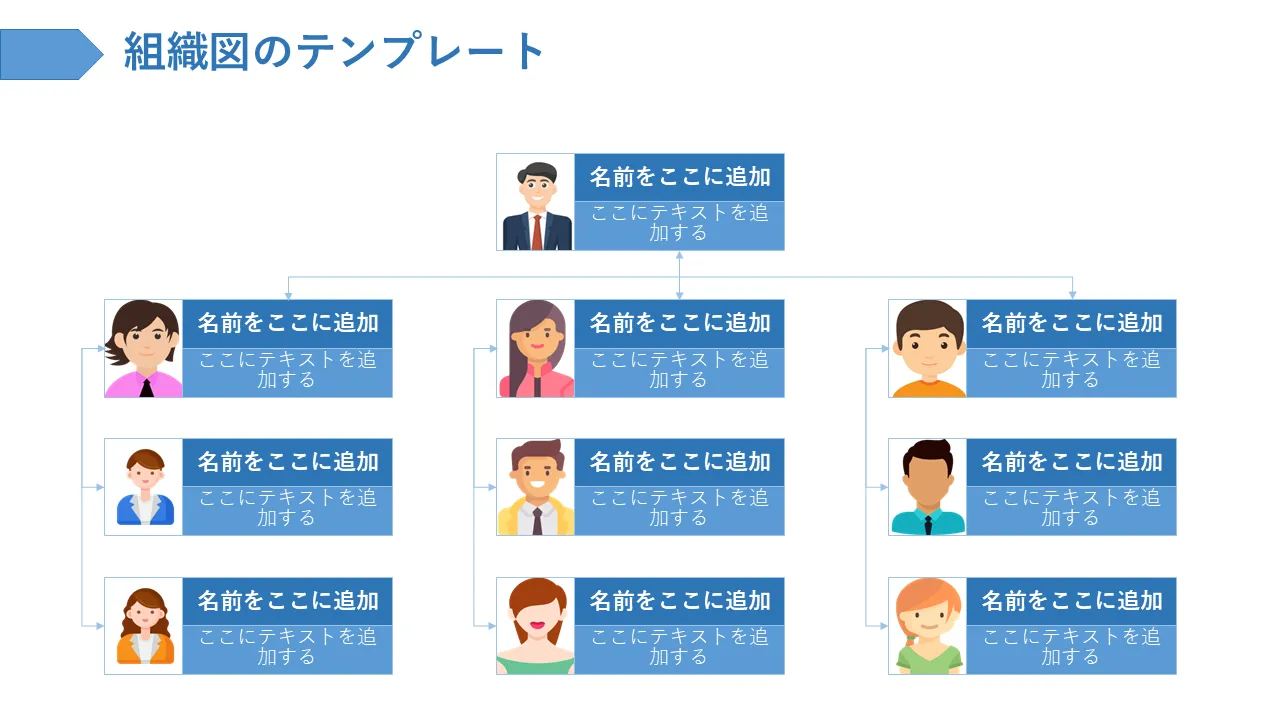 組織図のテンプレート

名前をここに追加
ここにテキストを追加する

名前をここに追加
ここにテキストを追加する

名前をここに追加
ここにテキストを追加する

名前をここに追加
ここにテキストを追加する

名前をここに追加
ここにテキストを追加する

名前をここに追加
ここにテキストを追加する

名前をここに追加
ここにテキストを追加する

名前をここに追加
ここにテキストを追加する

名前をここに追加
ここにテキストを追加する

名前をここに追加
ここにテキストを追加する